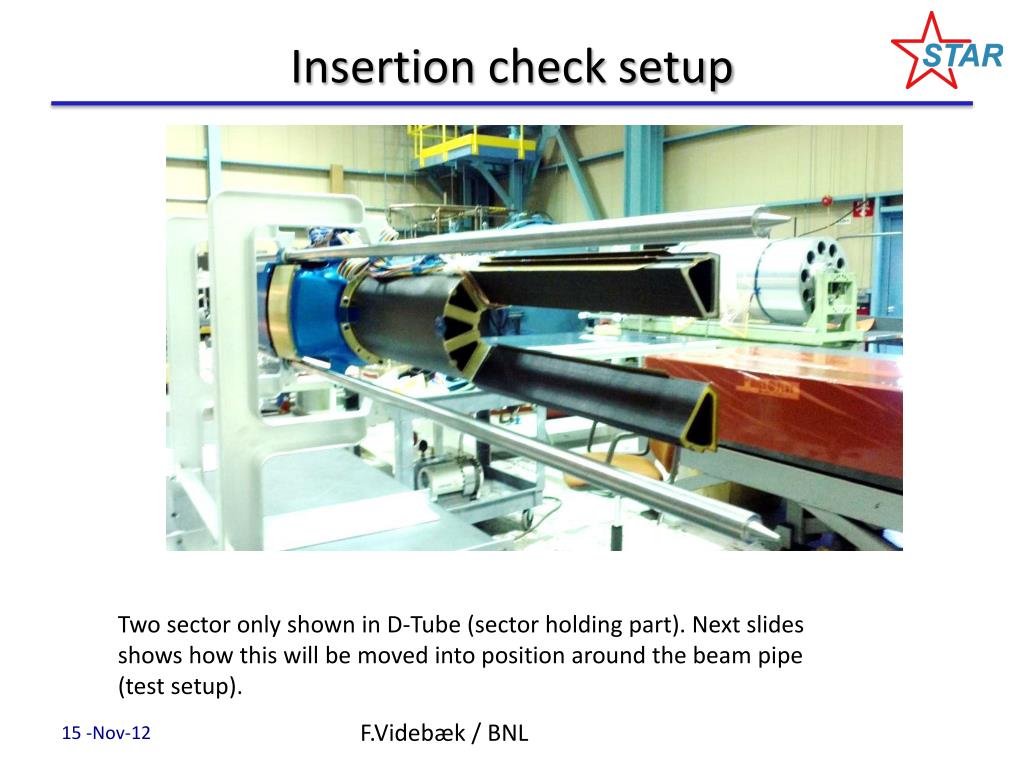 Insertion check setup

STAR

Two sector only shown in D-Tube (sector holding part). Next slides shows how this will be moved into position around the beam pipe (test setup).

15 -Nov-12

F.Videbæk / BNL